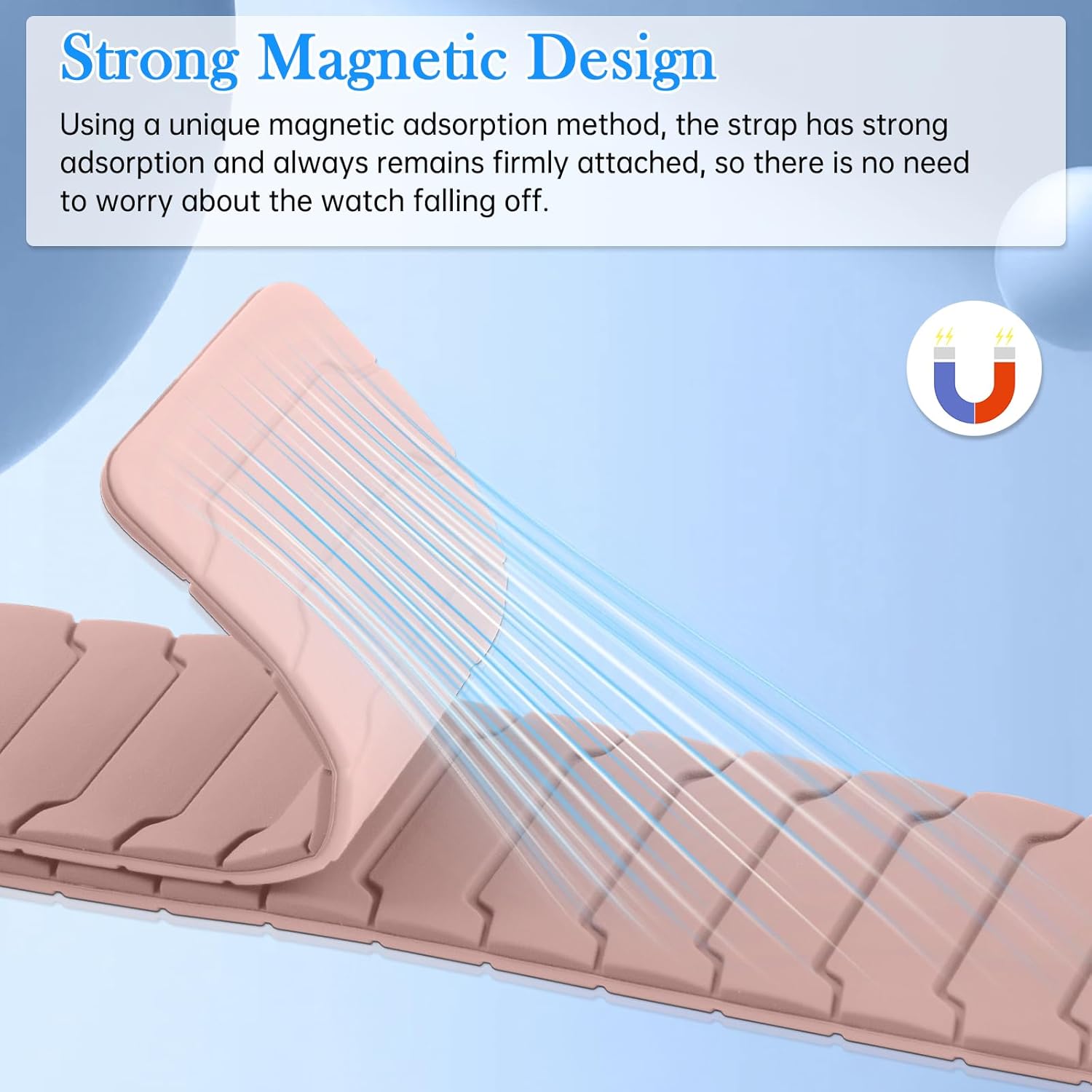 Strong Magnetic Design

Using a unique magnetic adsorption method, the strap has strong adsorption and always remains firmly attached, so there is no need to worry about the watch falling off.